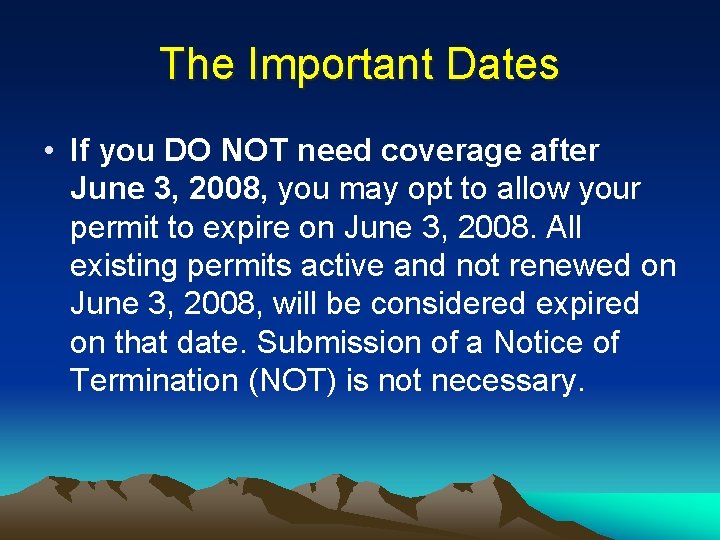 The Important Dates

• If you DO NOT need coverage after June 3, 2008, you may opt to allow your permit to expire on June 3, 2008. All existing permits active and not renewed on June 3, 2008, will be considered expired on that date. Submission of a Notice of Termination (NOT) is not necessary.